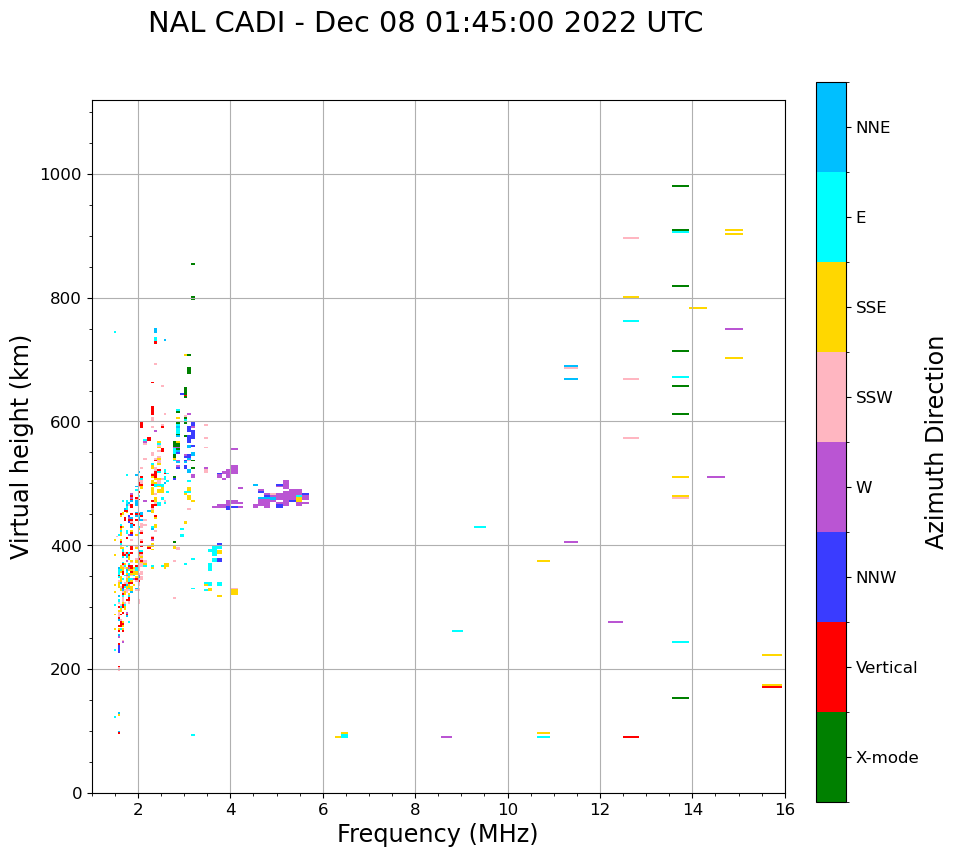 NAL CADI - Dec 08 01:45:00 2022 UTC

Virtual height (km)

1000
800
600
400
200
0

2
4
6
8
10
12
14
16

Frequency (MHz)

NNE
E
SSE
SSW
W
NNW
Vertical
X-mode

Azimuth Direction